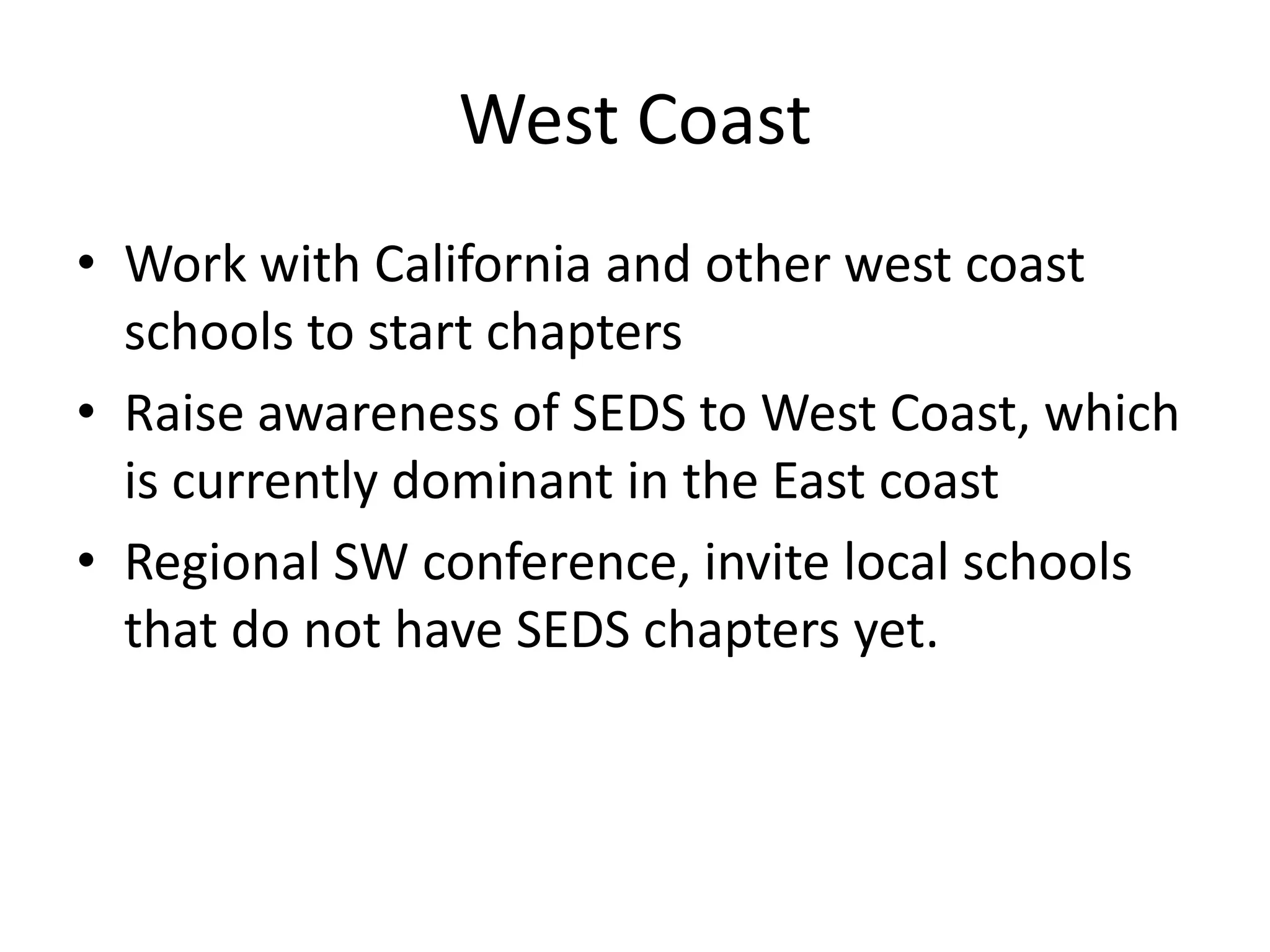 West Coast

• Work with California and other west coast schools to start chapters
• Raise awareness of SEDS to West Coast, which is currently dominant in the East coast
• Regional SW conference, invite local schools that do not have SEDS chapters yet.